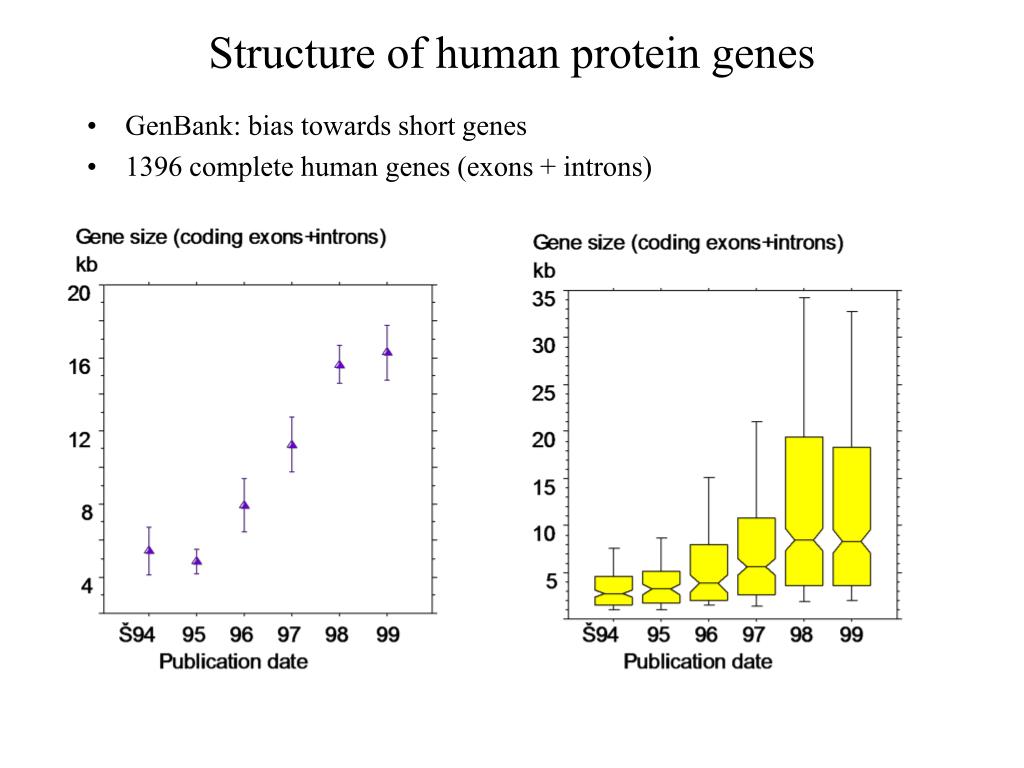 Structure of human protein genes

• GenBank: bias towards short genes
• 1396 complete human genes (exons + introns)

Gene size (coding exons+introns)
kb
20
16
12
8
4
Š94 95 96 97 98 99
Publication date

Gene size (coding exons+introns)
kb
35
30
25
20
15
10
5
Š94 95 96 97 98 99
Publication date